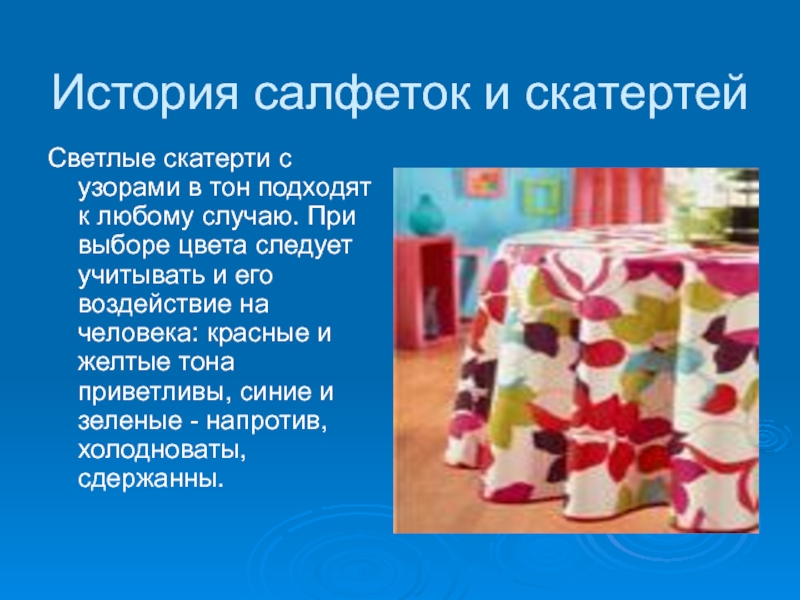 История салфеток и скатертей

Светлые скатерти с узорами в тон подходят к любому случаю. При выборе цвета следует учитывать и его воздействие на человека: красные и желтые тона приветливы, синие и зеленые - напротив, холодноваты, сдержанны.